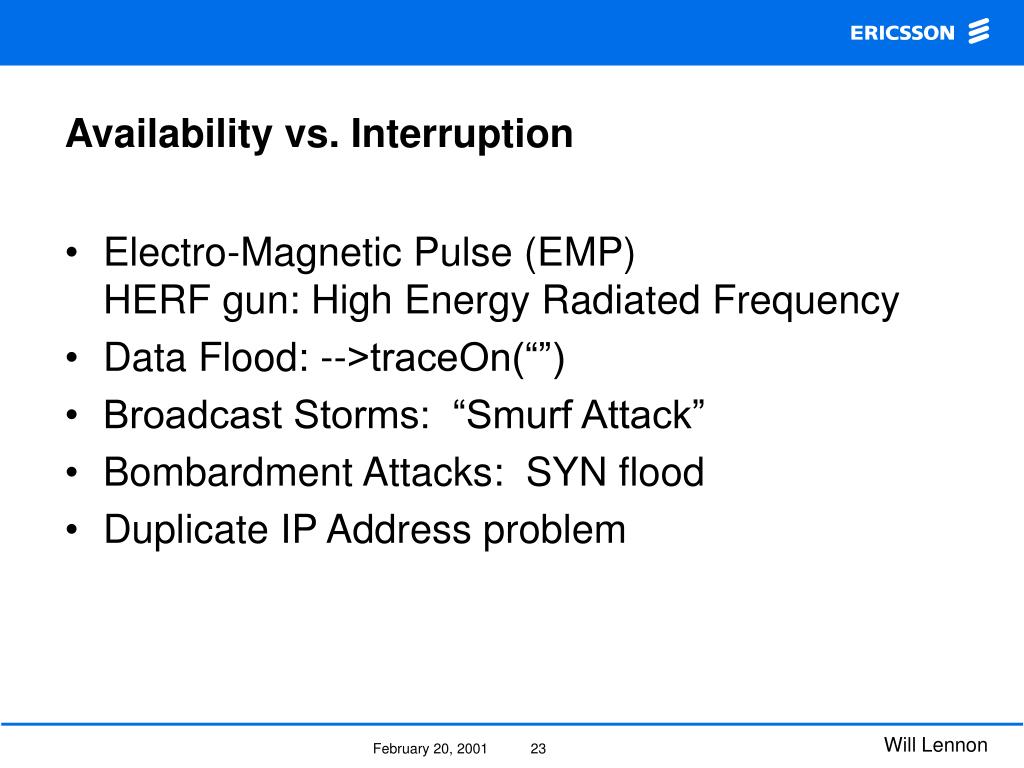 ERICSSON

Availability vs. Interruption

• Electro-Magnetic Pulse (EMP)
HERF gun: High Energy Radiated Frequency
• Data Flood: -->traceOn(“”)
• Broadcast Storms: “Smurf Attack”
• Bombardment Attacks: SYN flood
• Duplicate IP Address problem

February 20, 2001 23

Will Lennon